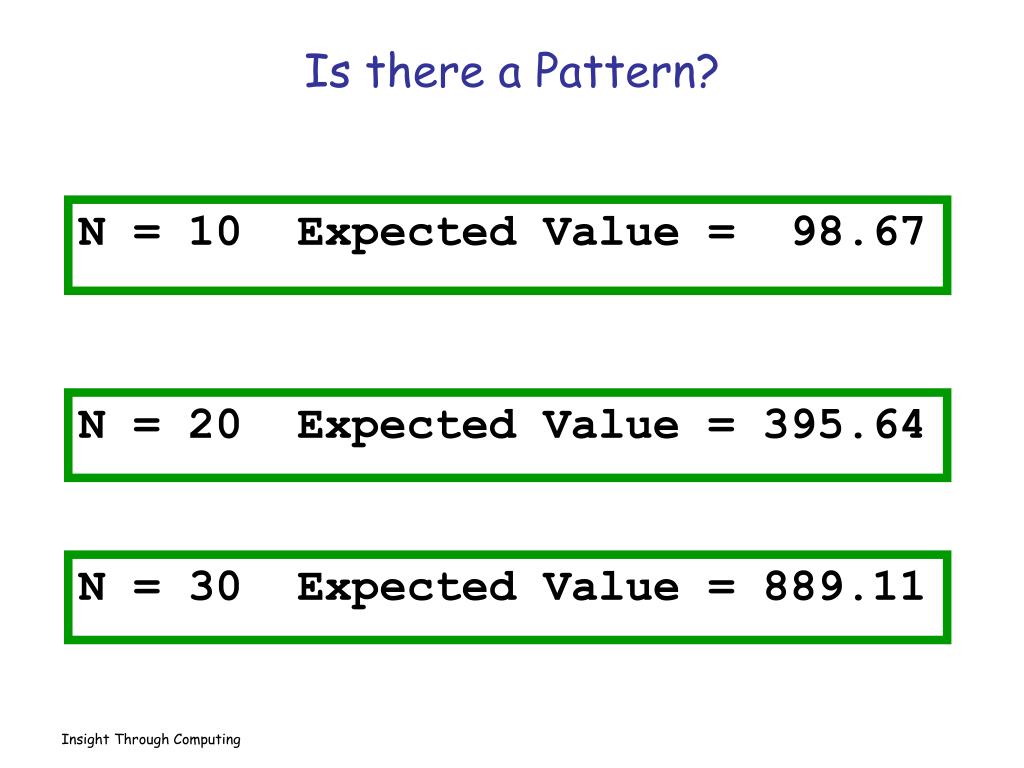 Is there a Pattern?

N = 10 Expected Value = 98.67

N = 20 Expected Value = 395.64

N = 30 Expected Value = 889.11

Insight Through Computing